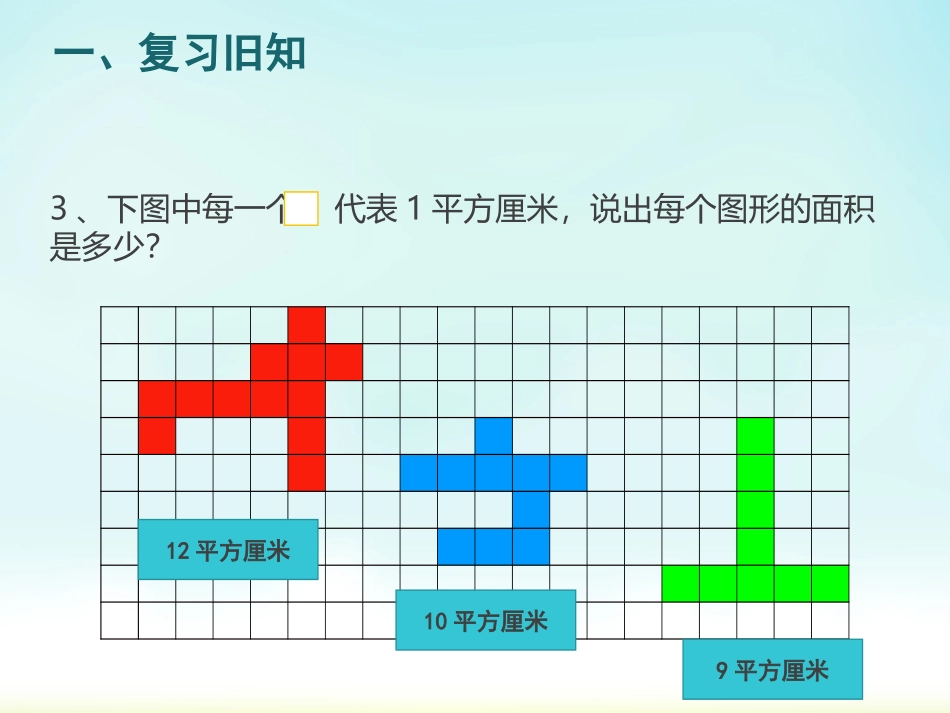 一、复习旧知

3、下图中每一个 代表 1 平方厘米，说出每个图形的面积是多少？

12 平方厘米

10 平方厘米

9 平方厘米